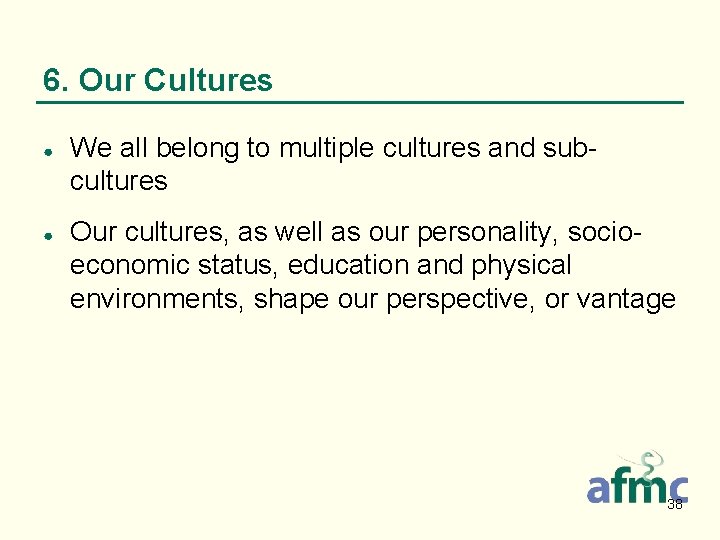 6. Our Cultures

• We all belong to multiple cultures and sub-cultures

• Our cultures, as well as our personality, socio-economic status, education and physical environments, shape our perspective, or vantage

afmc

38